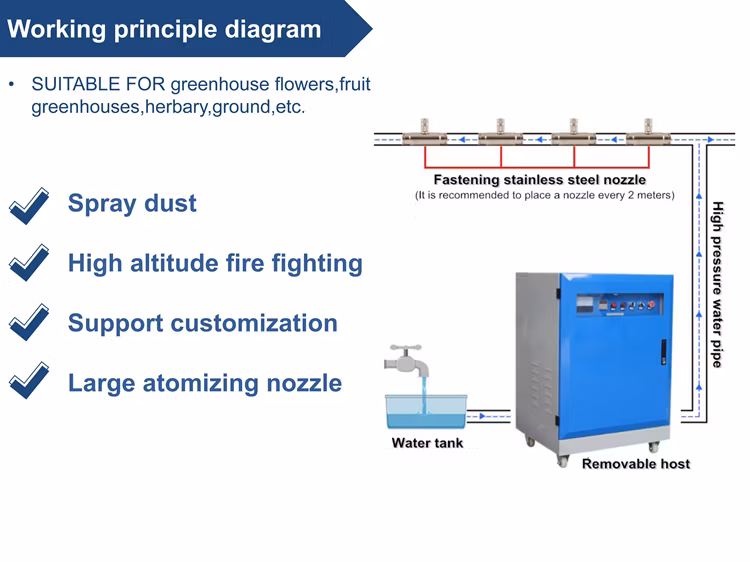 Working principle diagram

• SUITABLE FOR greenhouse flowers,fruit greenhouses,herbary,ground,etc.

Spray dust

High altitude fire fighting

Support customization

Large atomizing nozzle

Fastening stainless steel nozzle
(It is recommended to place a nozzle every 2 meters)

High pressure water pipe

Water tank

Removable host